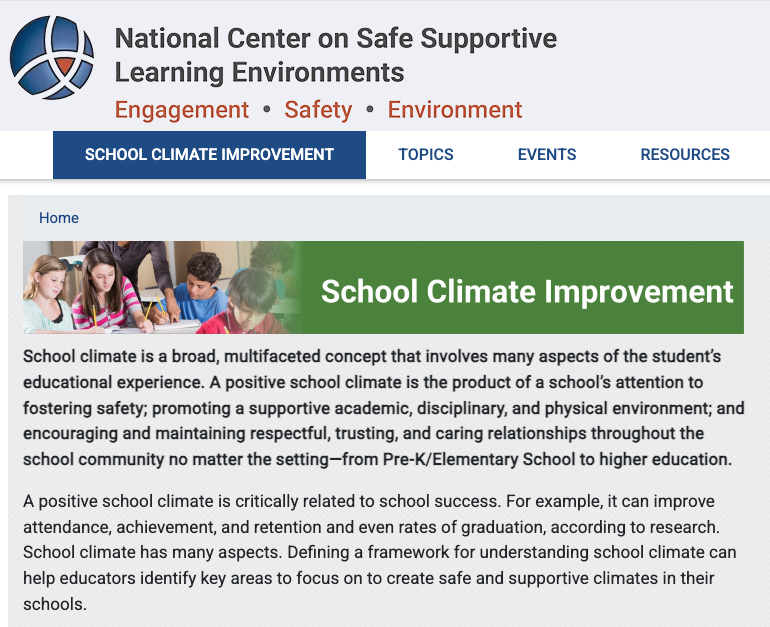 National Center on Safe Supportive Learning Environments
Engagement • Safety • Environment

SCHOOL CLIMATE IMPROVEMENT
TOPICS
EVENTS
RESOURCES

Home

School Climate Improvement

School climate is a broad, multifaceted concept that involves many aspects of the student's educational experience. A positive school climate is the product of a school's attention to fostering safety; promoting a supportive academic, disciplinary, and physical environment; and encouraging and maintaining respectful, trusting, and caring relationships throughout the school community no matter the setting—from Pre-K/Elementary School to higher education.

A positive school climate is critically related to school success. For example, it can improve attendance, achievement, and retention and even rates of graduation, according to research. School climate has many aspects. Defining a framework for understanding school climate can help educators identify key areas to focus on to create safe and supportive climates in their schools.